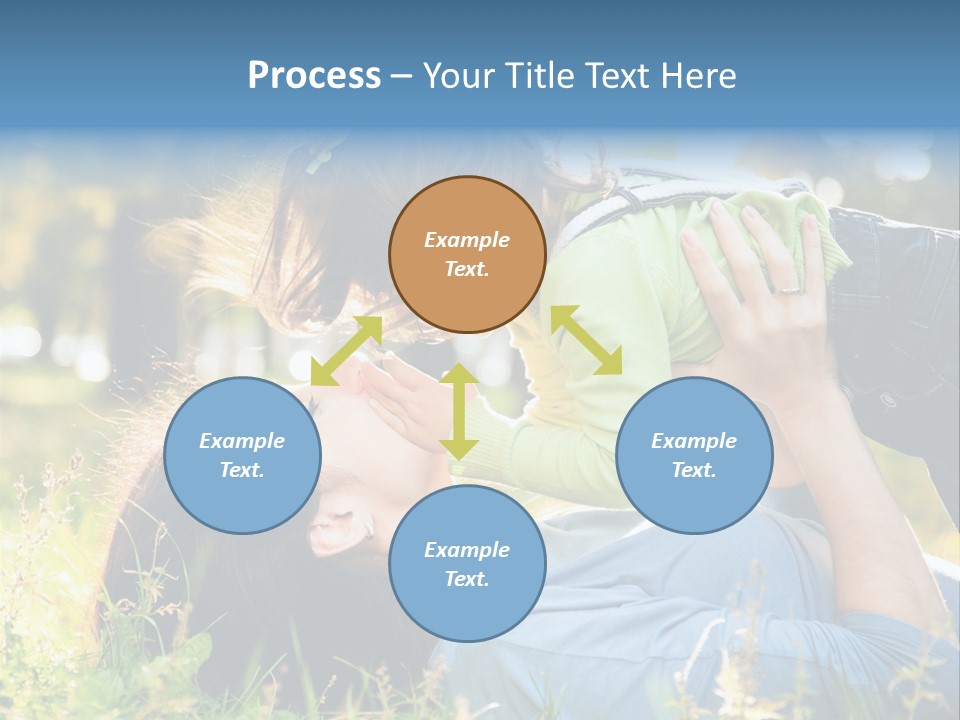 Process – Your Title Text Here

Example Text.

Example Text.

Example Text.

Example Text.